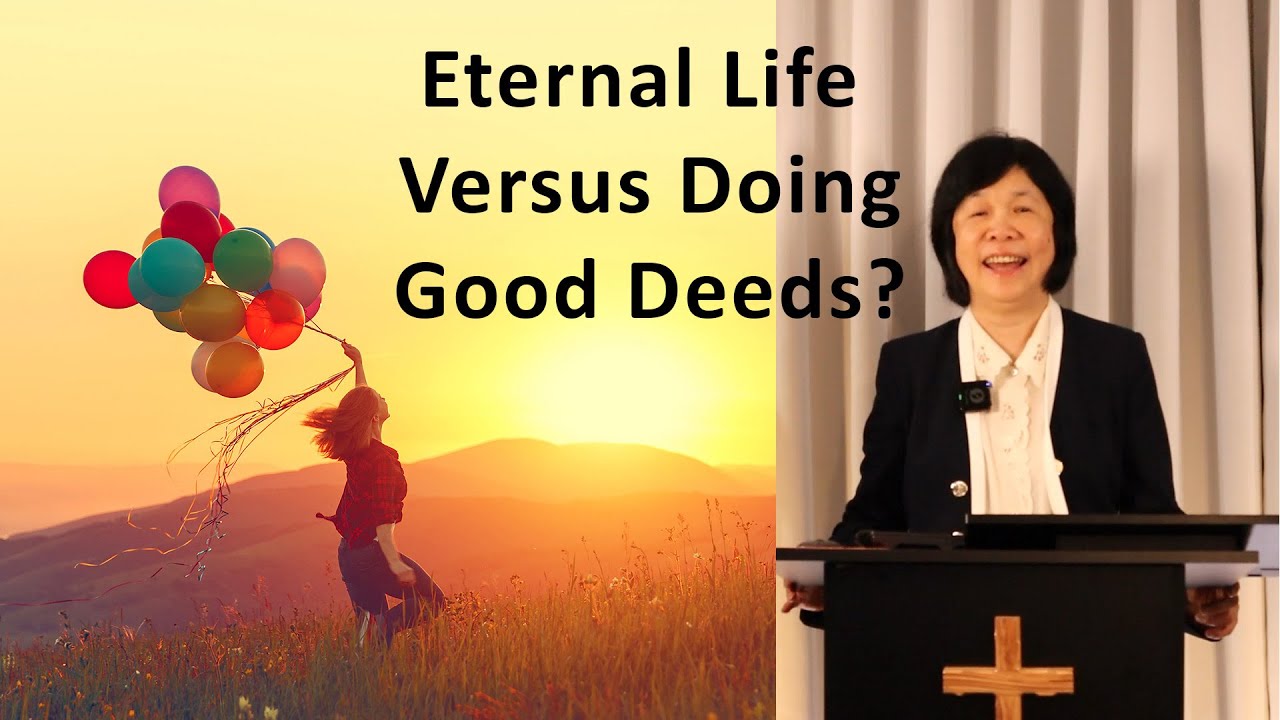 Eternal Life Versus Doing Good Deeds?